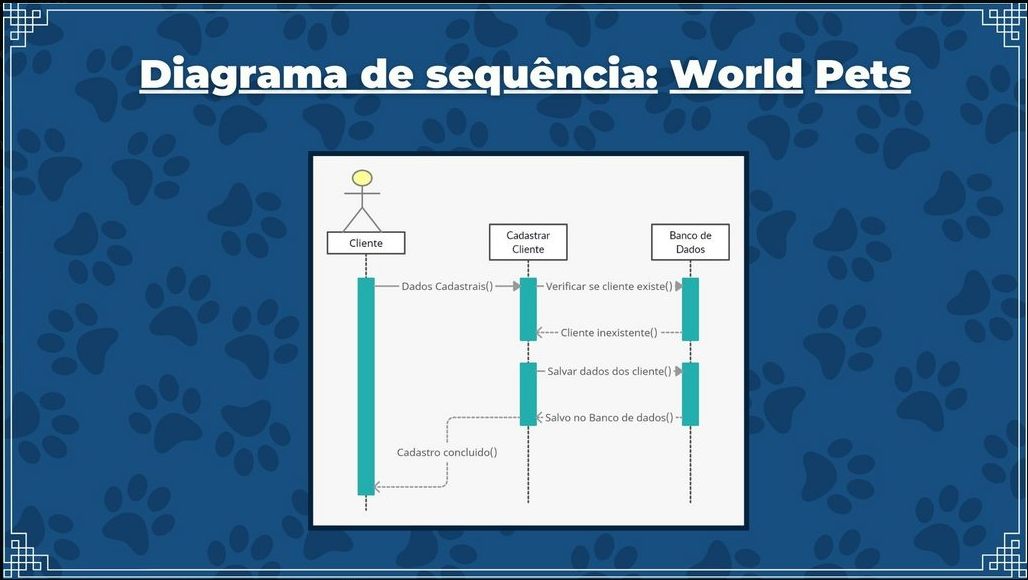 Diagrama de sequência: World Pets

Cliente

Cadastrar Cliente

Banco de Dados

Dados Cadastrais()

Verificar se cliente existe()

Cliente inexistente()

Salvar dados dos cliente()

Salvo no Banco de dados()

Cadastro concluido()